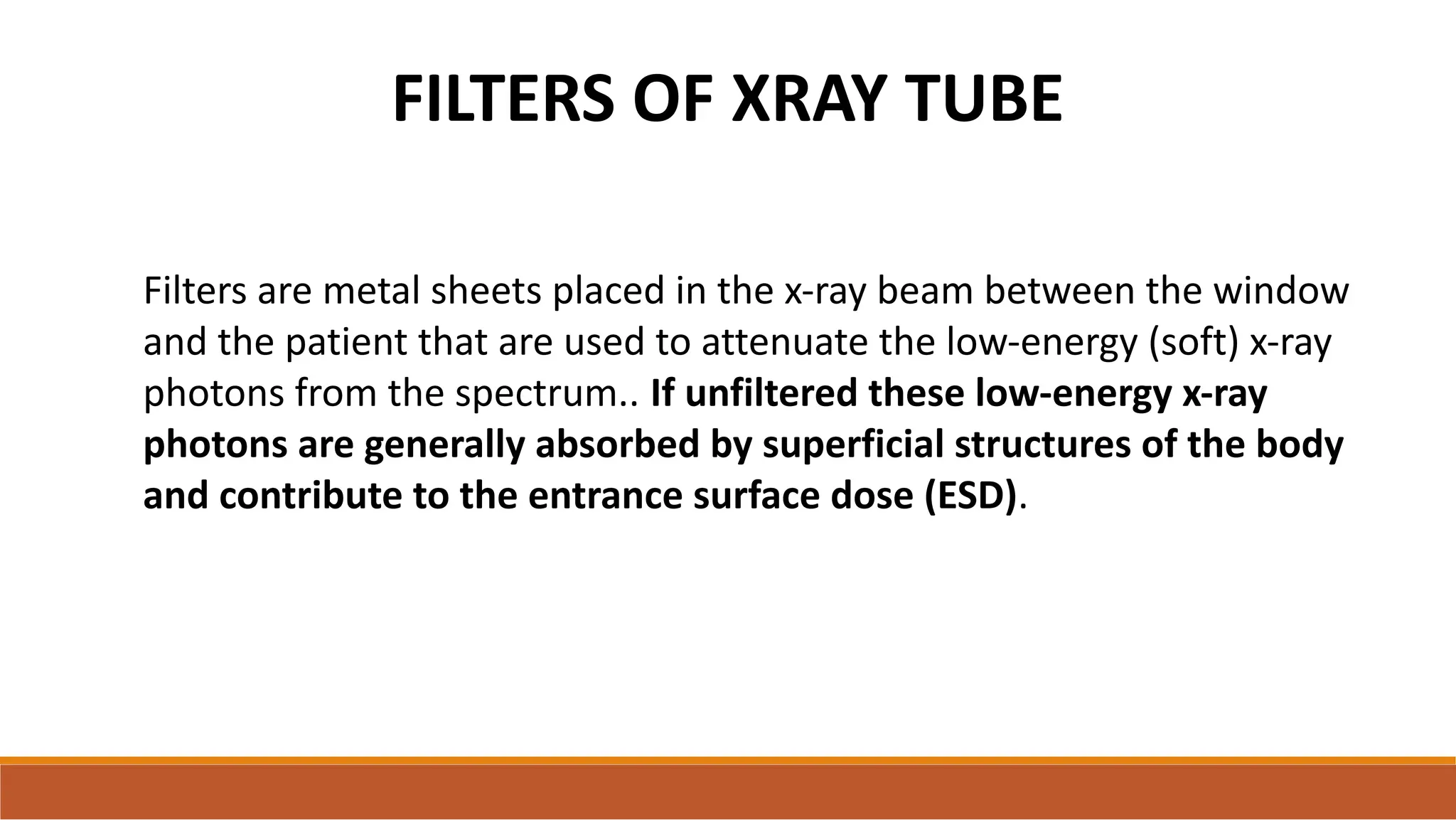 FILTERS OF XRAY TUBE

Filters are metal sheets placed in the x-ray beam between the window and the patient that are used to attenuate the low-energy (soft) x-ray photons from the spectrum.. If unfiltered these low-energy x-ray photons are generally absorbed by superficial structures of the body and contribute to the entrance surface dose (ESD).